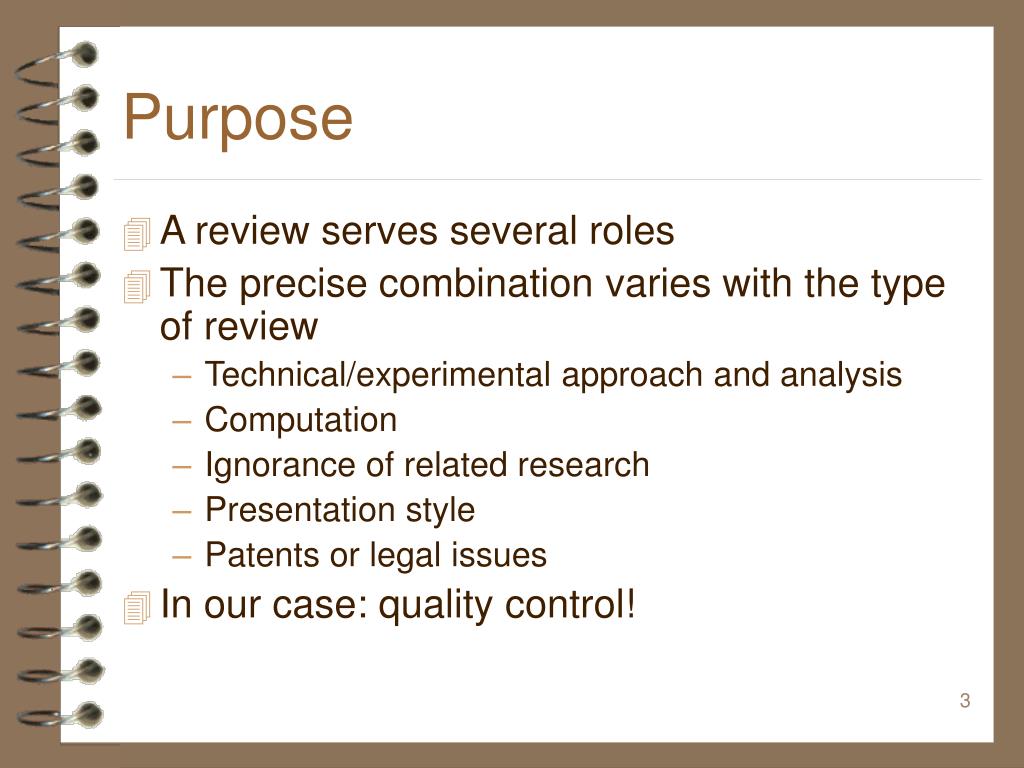 Purpose

A review serves several roles

The precise combination varies with the type of review

– Technical/experimental approach and analysis
– Computation
– Ignorance of related research
– Presentation style
– Patents or legal issues

In our case: quality control!

3